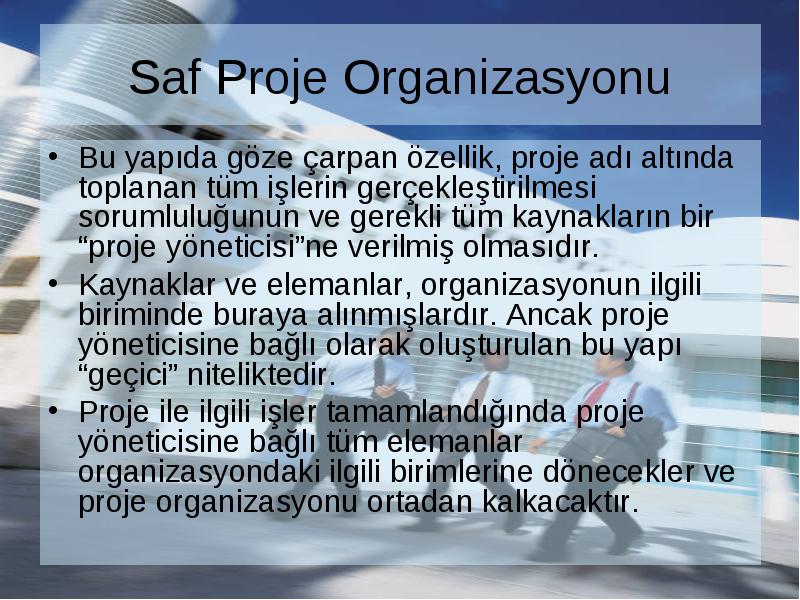 Saf Proje Organizasyonu

• Bu yapıda göze çarpan özellik, proje adı altında toplanan tüm işlerin gerçekleştirilmesi sorumluluğunun ve gerekli tüm kaynakların bir “proje yöneticisi”ne verilmiş olmasıdır.

• Kaynaklar ve elemanlar, organizasyonun ilgili biriminde buraya alınmışlardır. Ancak proje yöneticisine bağlı olarak oluşturulan bu yapı “geçici” niteliktedir.

• Proje ile ilgili işler tamamlandığında proje yöneticisine bağlı tüm elemanlar organizasyondaki ilgili birimlerine dönecekler ve proje organizasyonu ortadan kalkacaktır.